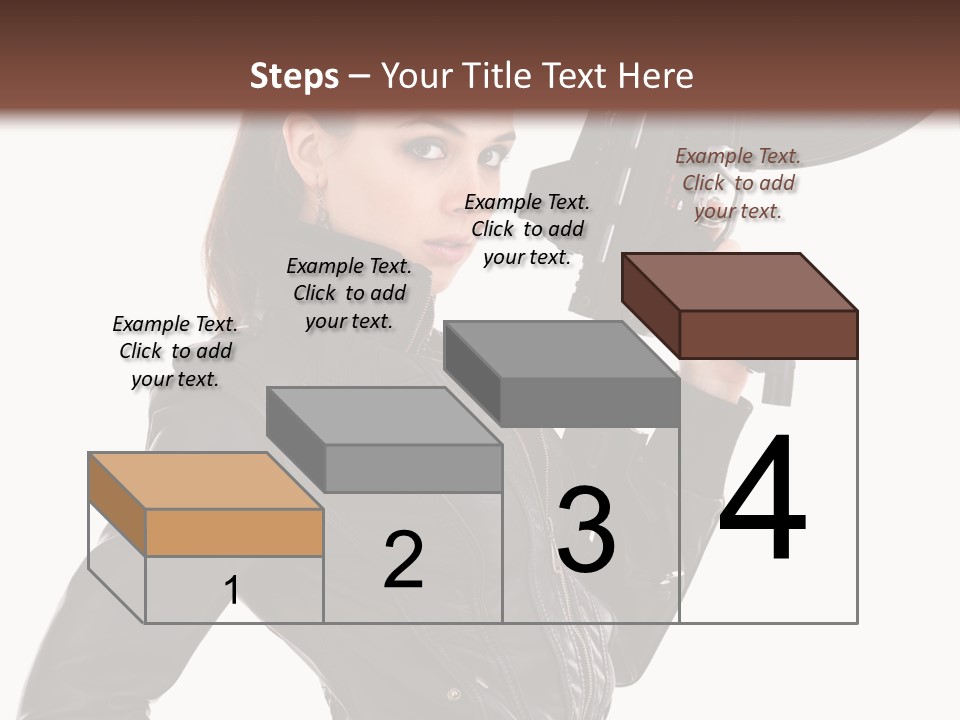 Steps – Your Title Text Here

Example Text. Click to add your text.

Example Text. Click to add your text.

Example Text. Click to add your text.

Example Text. Click to add your text.

1

2

3

4